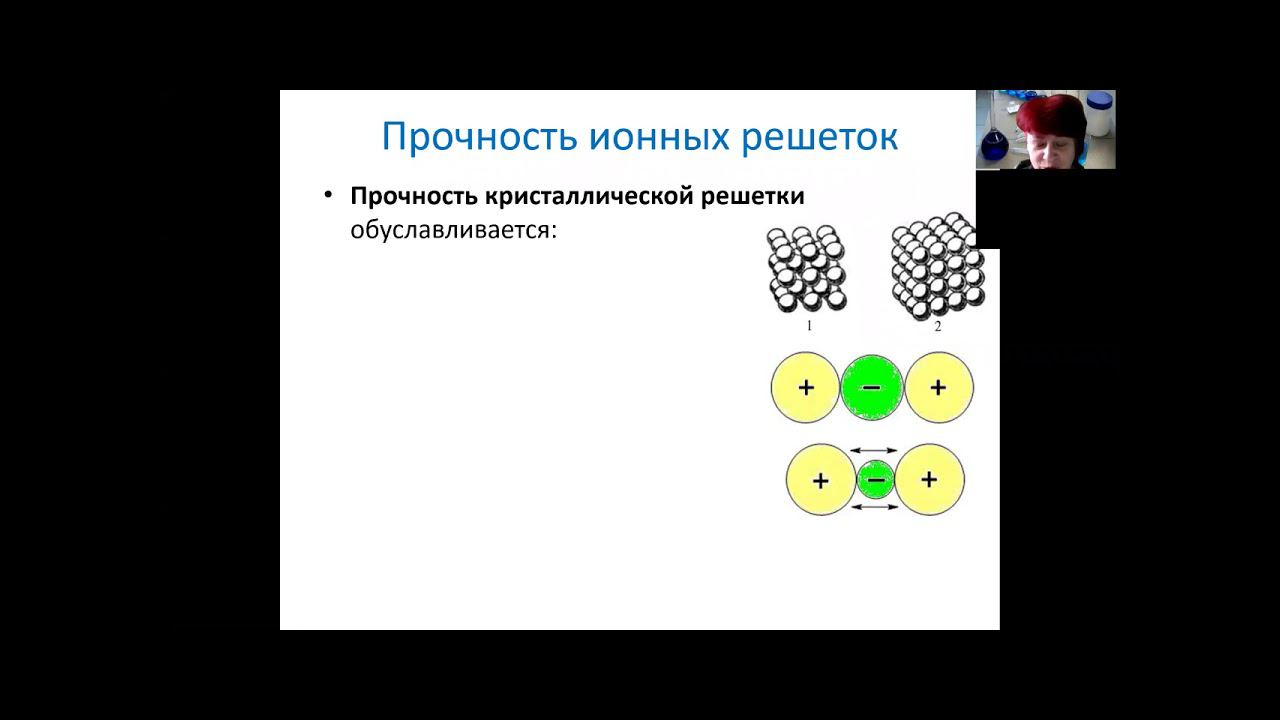 Прочность ионных решеток

• **Прочность кристаллической решетки** обуславливается:

1

2

+ − +

+ − +